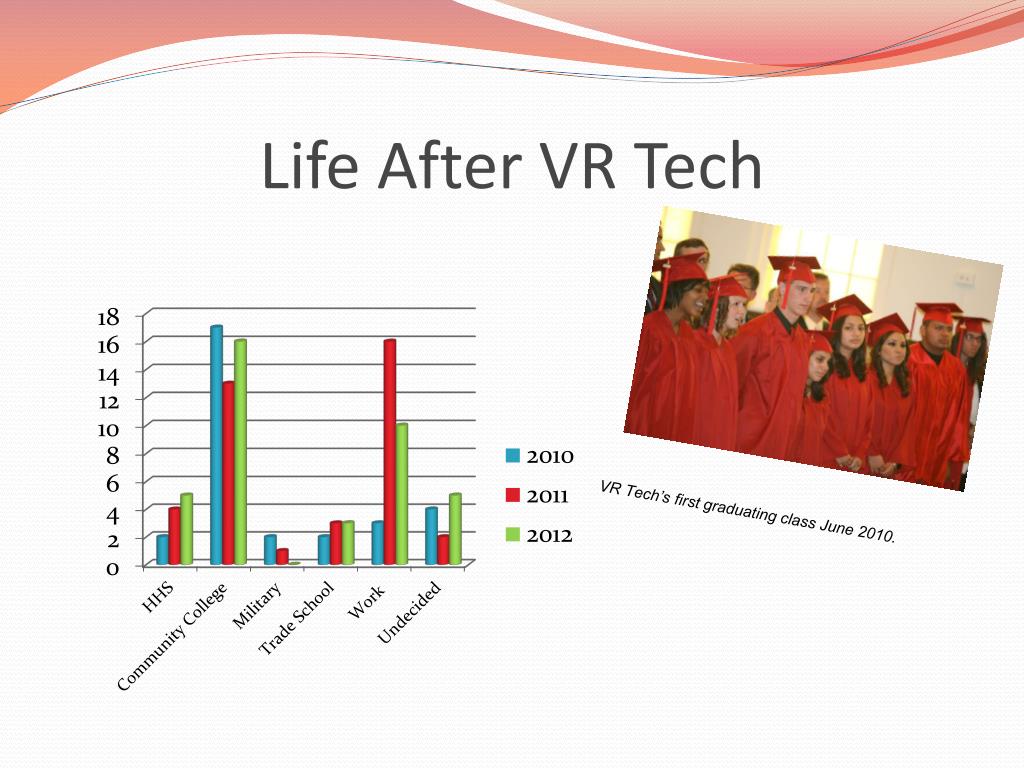 Life After VR Tech

18
16
14
12
10
8
6
4
2
0

HHS
Community College
Military
Trade School
Work
Undecided

2010
2011
2012

VR Tech's first graduating class June 2010.